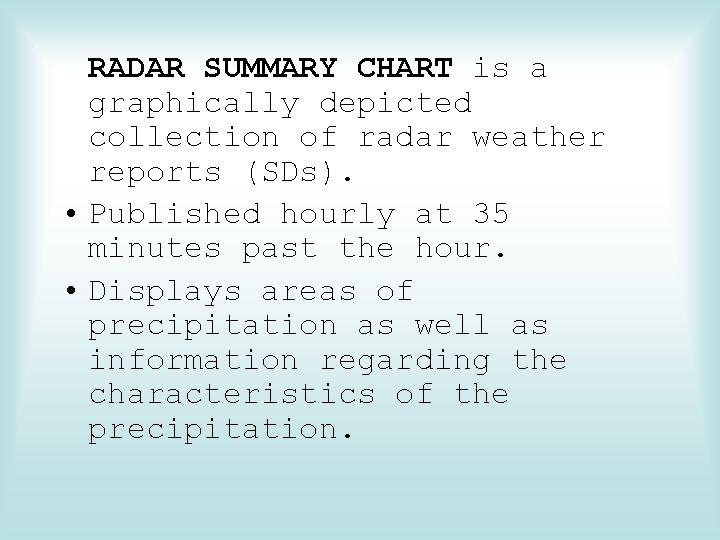 RADAR SUMMARY CHART is a graphically depicted collection of radar weather reports (SDs).

• Published hourly at 35 minutes past the hour.

• Displays areas of precipitation as well as information regarding the characteristics of the precipitation.